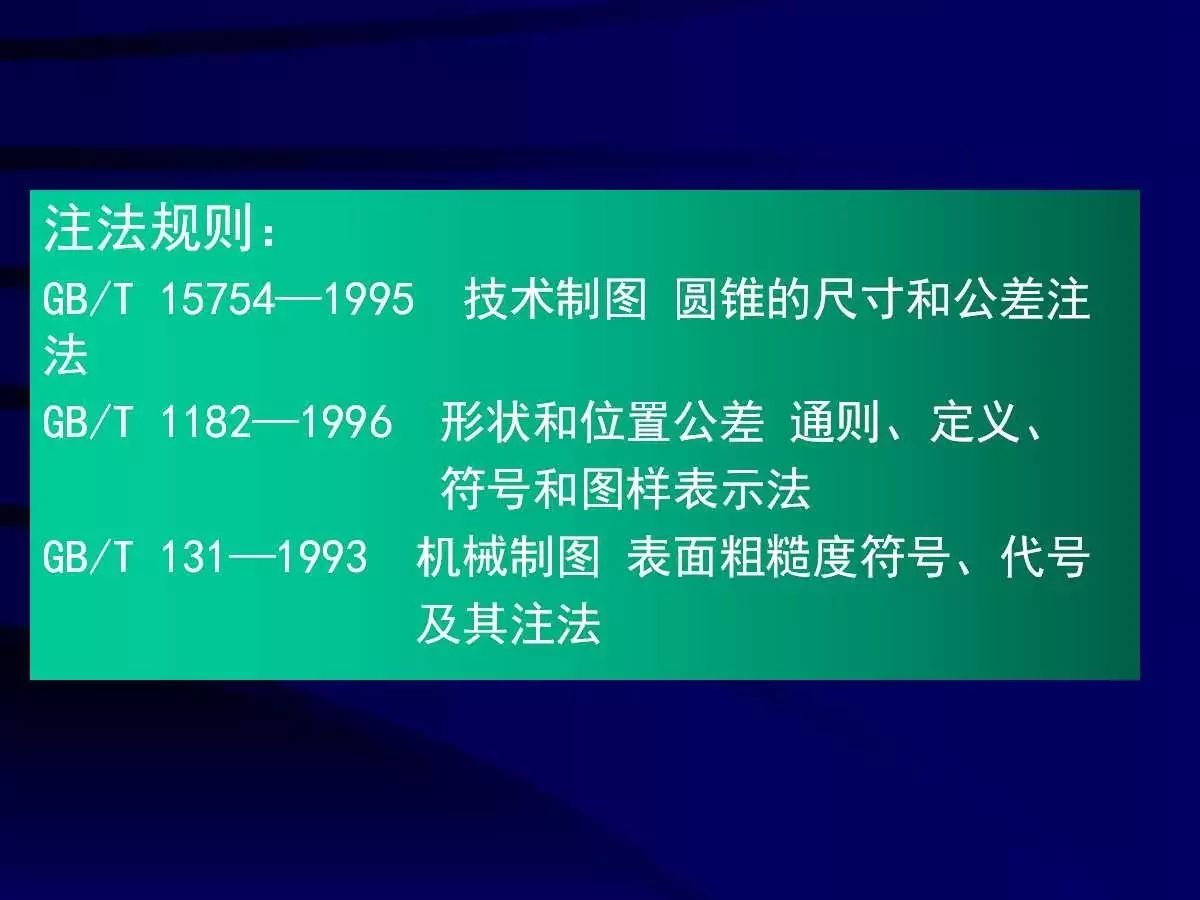 注法规则：

GB/T 15754—1995 技术制图 圆锥的尺寸和公差注法

GB/T 1182—1996 形状和位置公差 通则、定义、符号和图样表示法

GB/T 131—1993 机械制图 表面粗糙度符号、代号及其注法